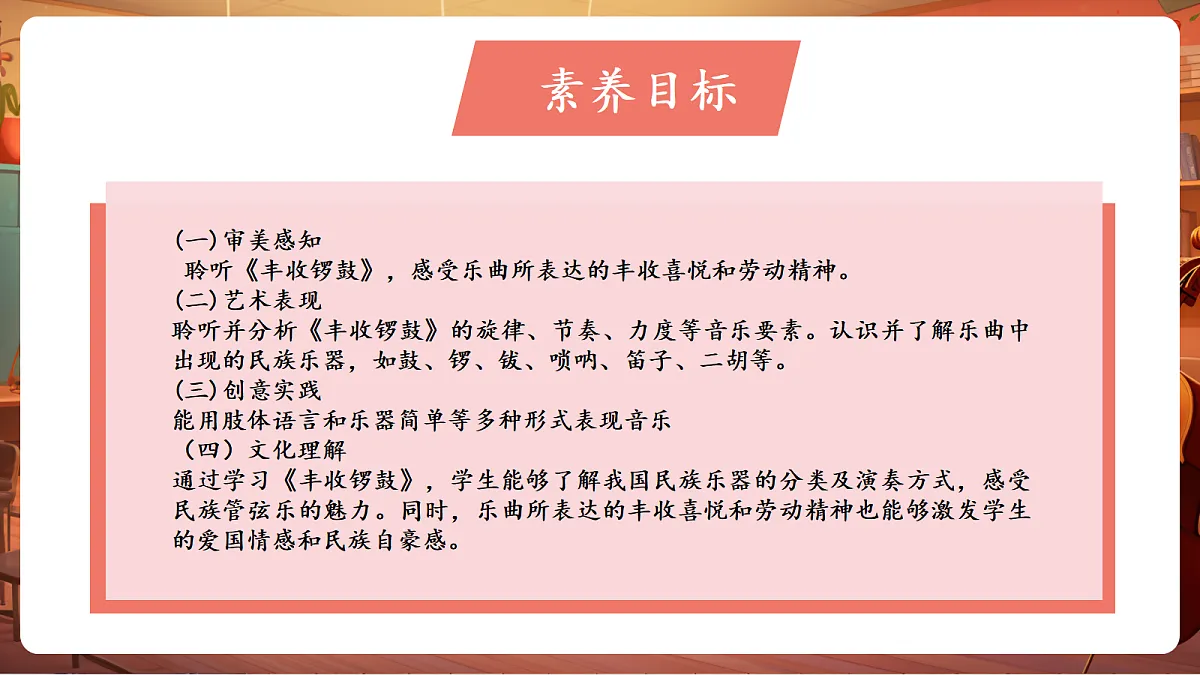 素养目标

(一)审美感知
聆听《丰收锣鼓》，感受乐曲所表达的丰收喜悦和劳动精神。
(二)艺术表现
聆听并分析《丰收锣鼓》的旋律、节奏、力度等音乐要素。认识并了解乐曲中出现的民族乐器，如鼓、锣、钹、唢呐、笛子、二胡等。
(三)创意实践
能用肢体语言和乐器简单等多种形式表现音乐
（四）文化理解
通过学习《丰收锣鼓》，学生能够了解我国民族乐器的分类及演奏方式，感受民族管弦乐的魅力。同时，乐曲所表达的丰收喜悦和劳动精神也能够激发学生的爱国情感和民族自豪感。